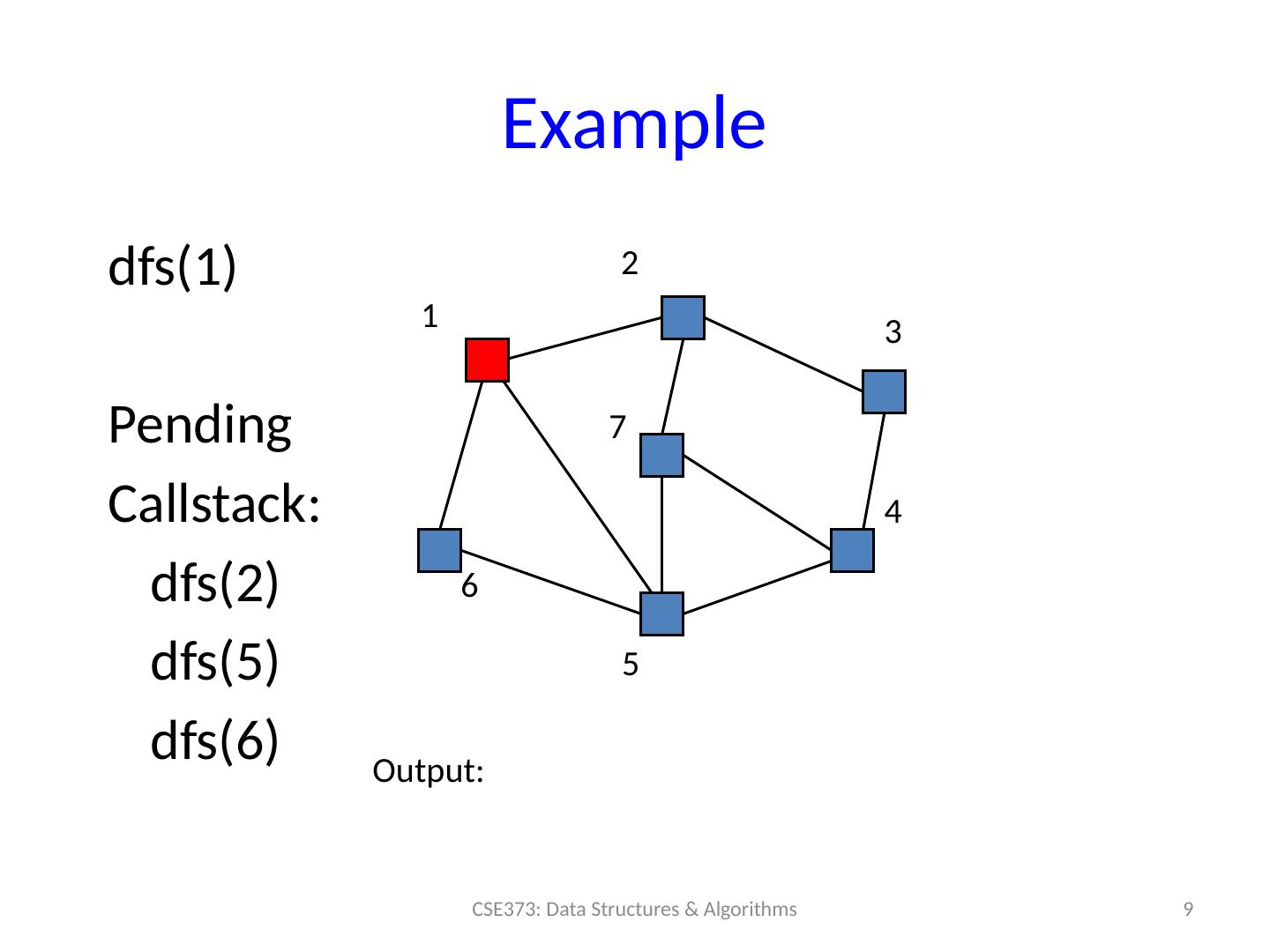 Example

dfs(1)

Pending Callstack:

dfs(2)

dfs(5)

dfs(6)

2

1

3

7

4

6

5

Output:

CSE373: Data Structures & Algorithms

9